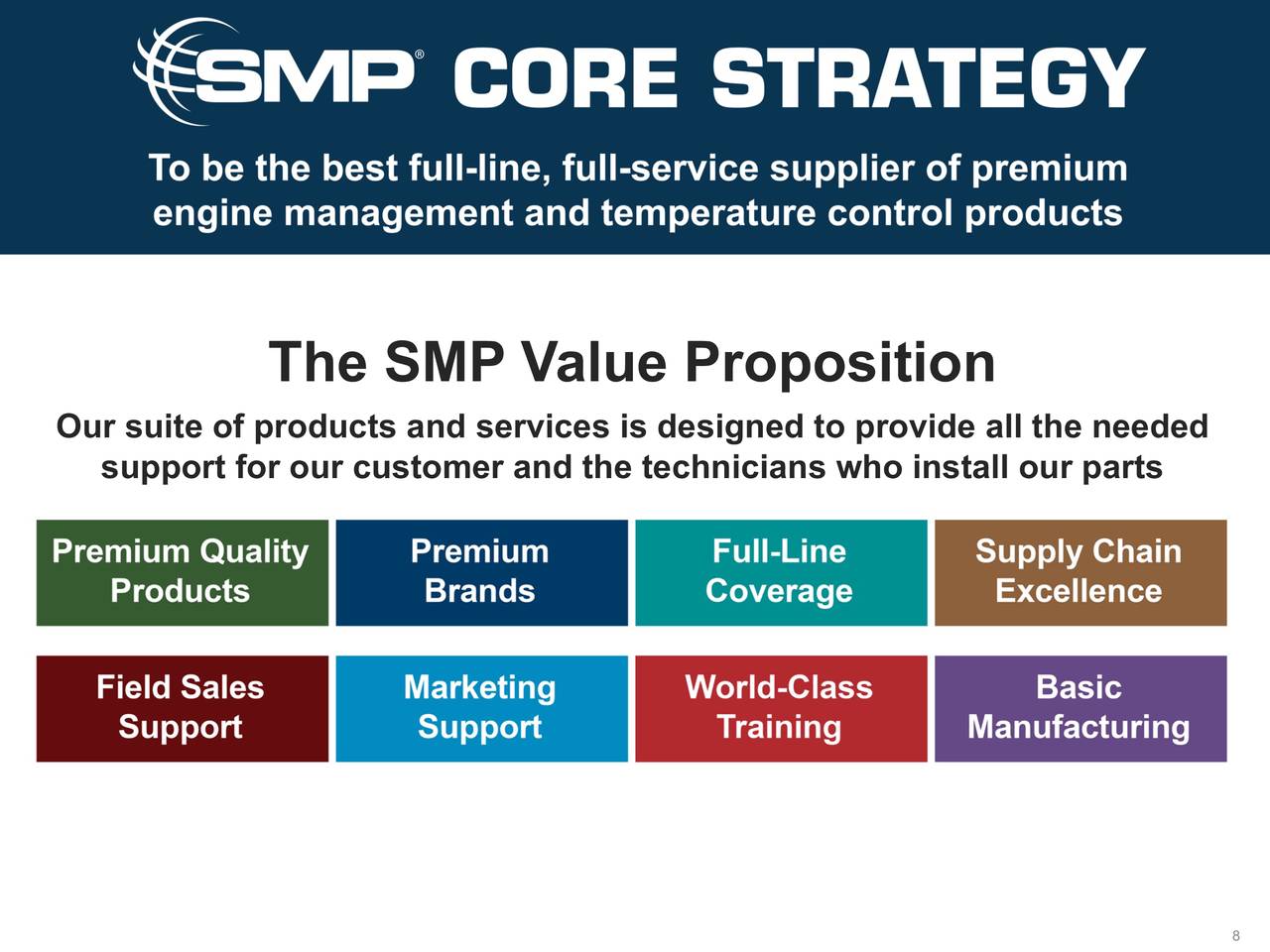 SMP® CORE STRATEGY

To be the best full-line, full-service supplier of premium engine management and temperature control products

The SMP Value Proposition

Our suite of products and services is designed to provide all the needed support for our customer and the technicians who install our parts

Premium Quality Products

Premium Brands

Full-Line Coverage

Supply Chain Excellence

Field Sales Support

Marketing Support

World-Class Training

Basic Manufacturing

8